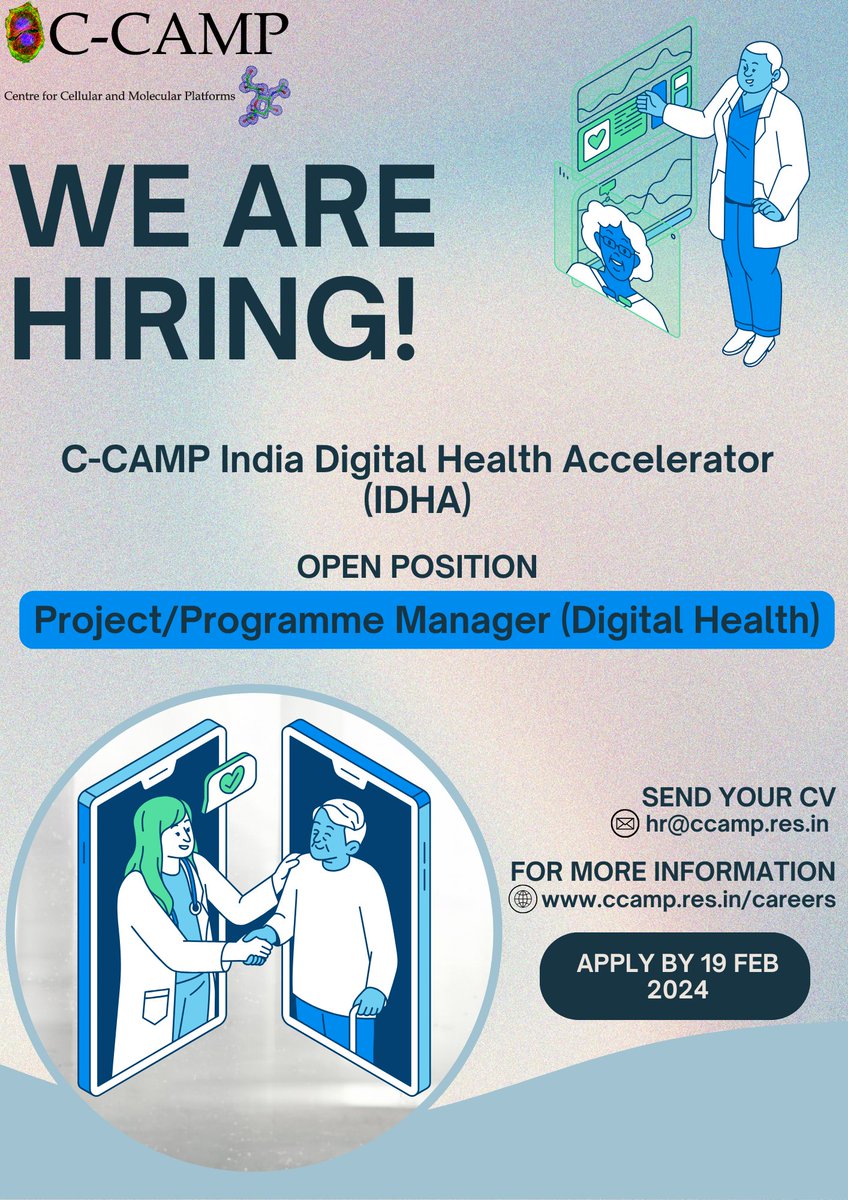 C-CAMP
Centre for Cellular and Molecular Platforms

WE ARE HIRING!

C-CAMP India Digital Health Accelerator (IDHA)

OPEN POSITION

Project/Programme Manager (Digital Health)

SEND YOUR CV
hr@ccamp.res.in

FOR MORE INFORMATION
www.ccamp.res.in/careers

APPLY BY 19 FEB 2024